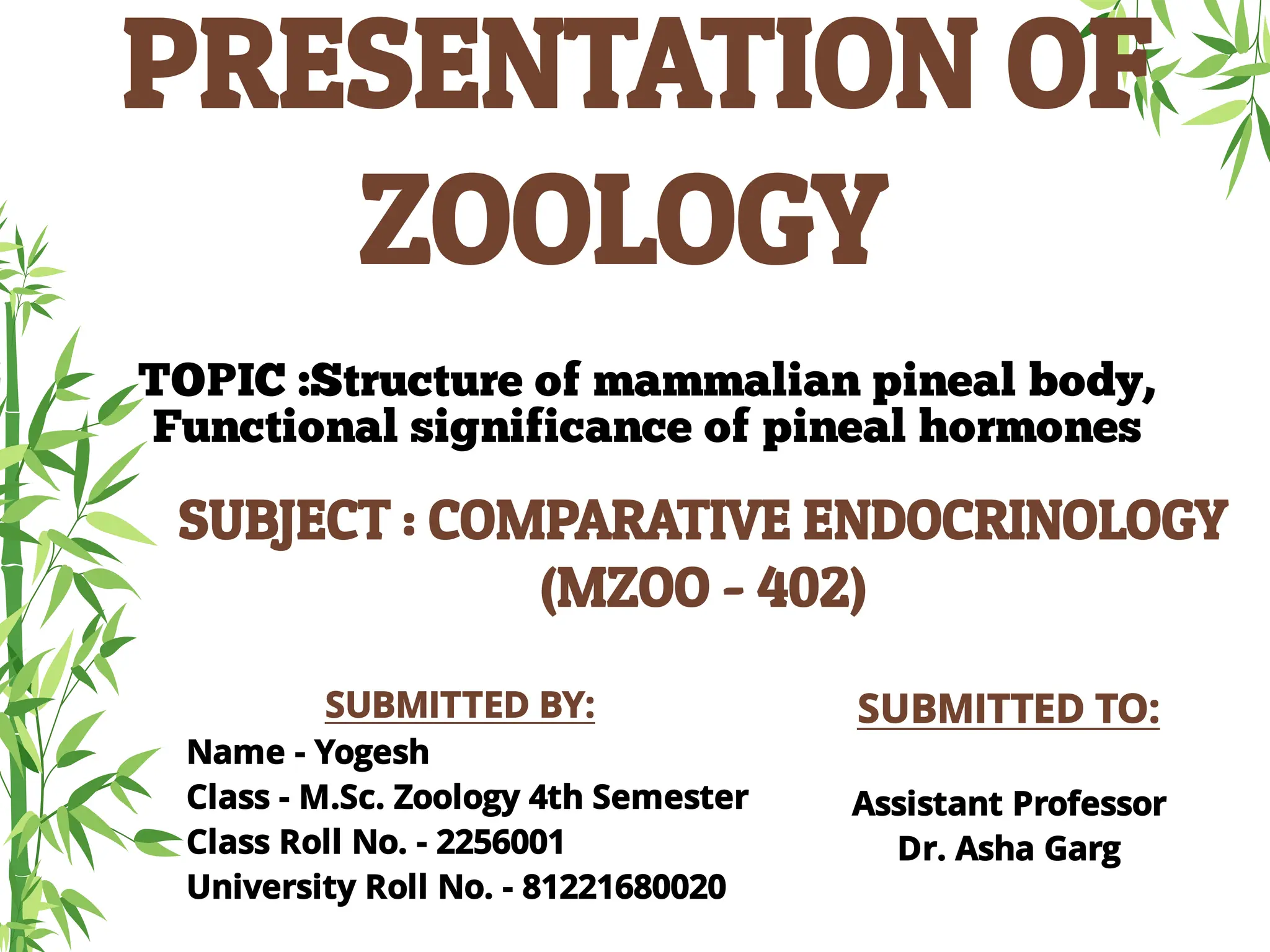 PRESENTATION OF ZOOLOGY

TOPIC :Structure of mammalian pineal body, Functional significance of pineal hormones

SUBJECT : COMPARATIVE ENDOCRINOLOGY (MZOO - 402)

SUBMITTED BY:
Name - Yogesh
Class - M.Sc. Zoology 4th Semester
Class Roll No. - 2256001
University Roll No. - 81221680020

SUBMITTED TO:

Assistant Professor
Dr. Asha Garg